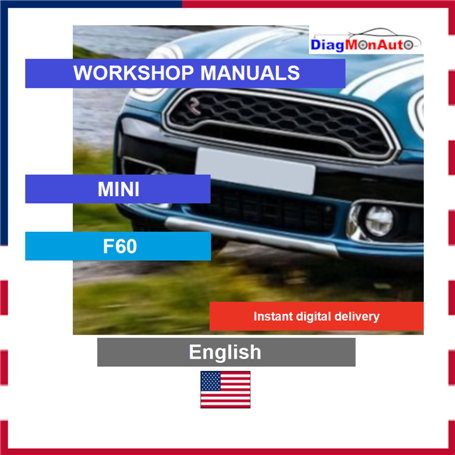 DiagMonAuto

WORKSHOP MANUALS

MINI

F60

Instant digital delivery

English